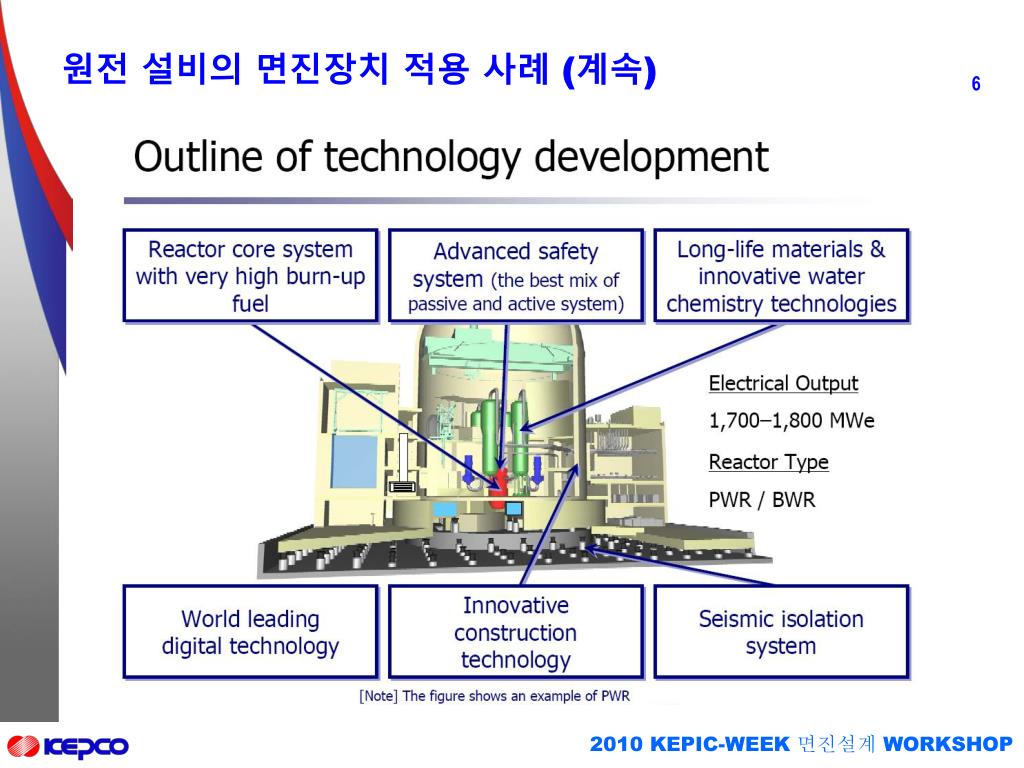 원전 설비의 면진장치 적용 사례 (계속)

6

Outline of technology development

Reactor core system with very high burn-up fuel

Advanced safety system (the best mix of passive and active system)

Long-life materials & innovative water chemistry technologies

Electrical Output
1,700–1,800 MWe

Reactor Type
PWR / BWR

World leading digital technology

Innovative construction technology

Seismic isolation system

[Note] The figure shows an example of PWR

KEPCO

2010 KEPIC-WEEK 면진설계 WORKSHOP